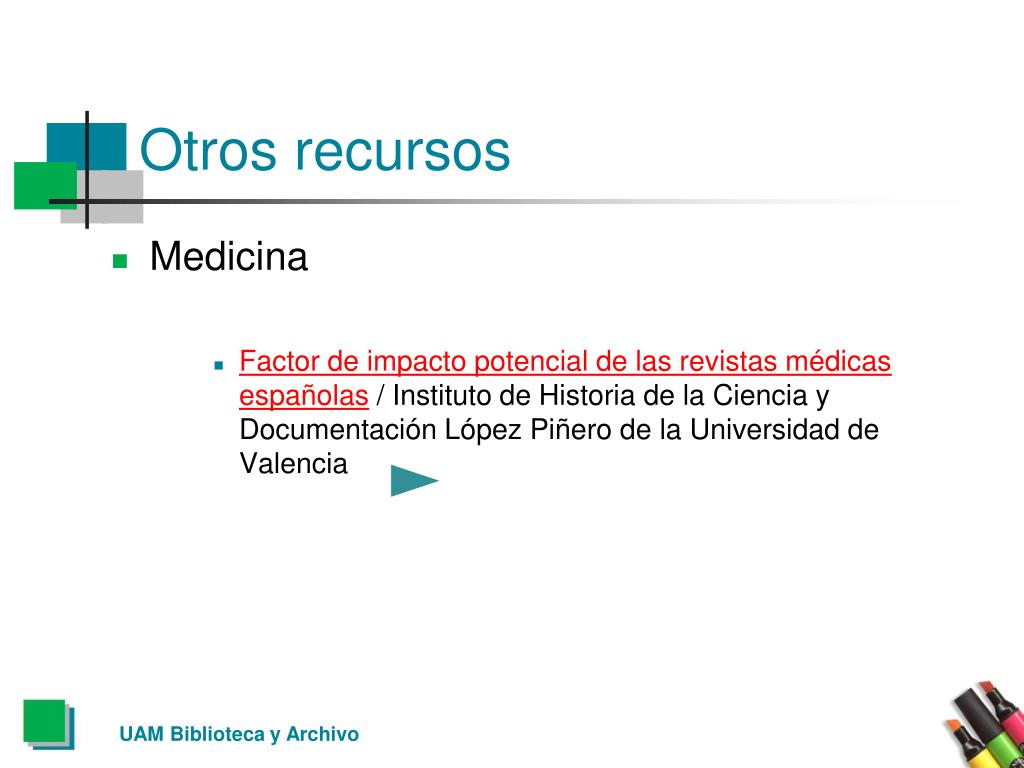 Otros recursos

Medicina

Factor de impacto potencial de las revistas médicas españolas / Instituto de Historia de la Ciencia y Documentación López Piñero de la Universidad de Valencia

UAM Biblioteca y Archivo